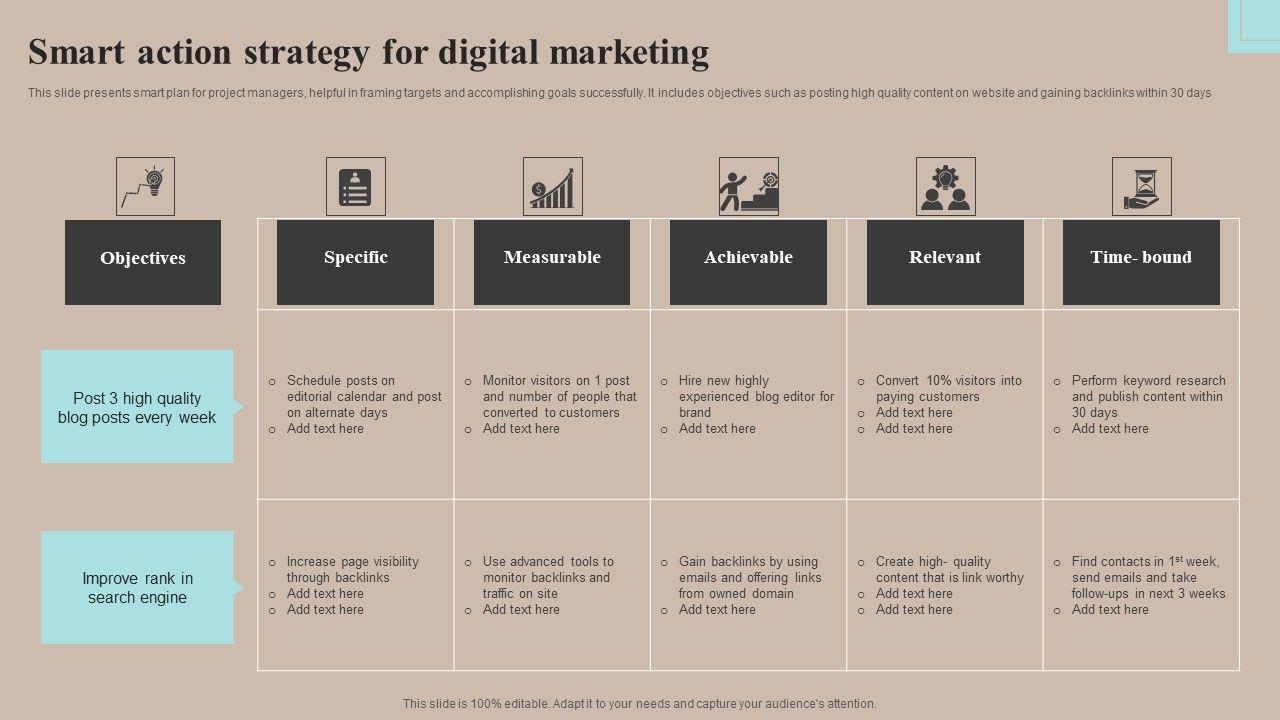 Smart action strategy for digital marketing

This slide presents smart plan for project managers, helpful in framing targets and accomplishing goals successfully. It includes objectives such as posting high quality content on website and gaining backlinks within 30 days

| Objectives | Specific | Measurable | Achievable | Relevant | Time- bound |
|---|---|---|---|---|---|
| Post 3 high quality blog posts every week | o Schedule posts on editorial calendar and post on alternate days o Add text here | o Monitor visitors on 1 post and number of people that converted to customers o Add text here | o Hire new highly experienced blog editor for brand o Add text here | o Convert 10% visitors into paying customers o Add text here o Add text here | o Perform keyword research and publish content within 30 days o Add text here |
| Improve rank in search engine | o Increase page visibility through backlinks o Add text here o Add text here | o Use advanced tools to monitor backlinks and traffic on site o Add text here | o Gain backlinks by using emails and offering links from owned domain o Add text here | o Create high- quality content that is link worthy o Add text here o Add text here | o Find contacts in $1^{st}$ week, send emails and take follow-ups in next 3 weeks o Add text here |

This slide is 100% editable. Adapt it to your needs and capture your audience's attention.